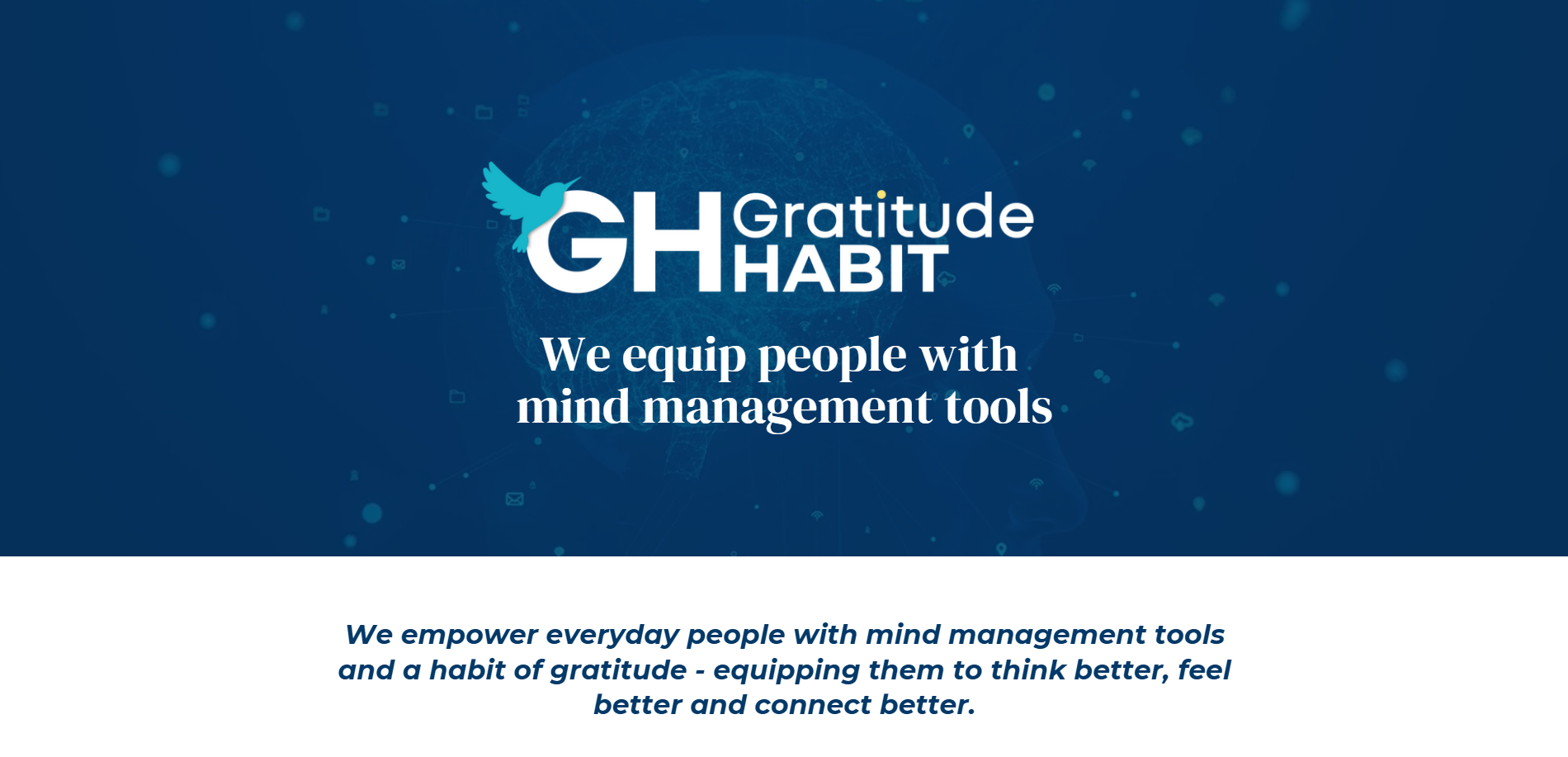 GH Gratitude HABIT

We equip people with mind management tools

We empower everyday people with mind management tools and a habit of gratitude - equipping them to think better, feel better and connect better.